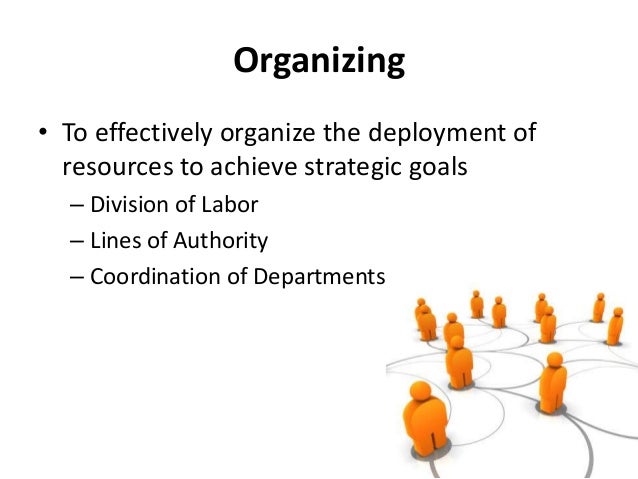 Organizing

• To effectively organize the deployment of resources to achieve strategic goals
– Division of Labor
– Lines of Authority
– Coordination of Departments